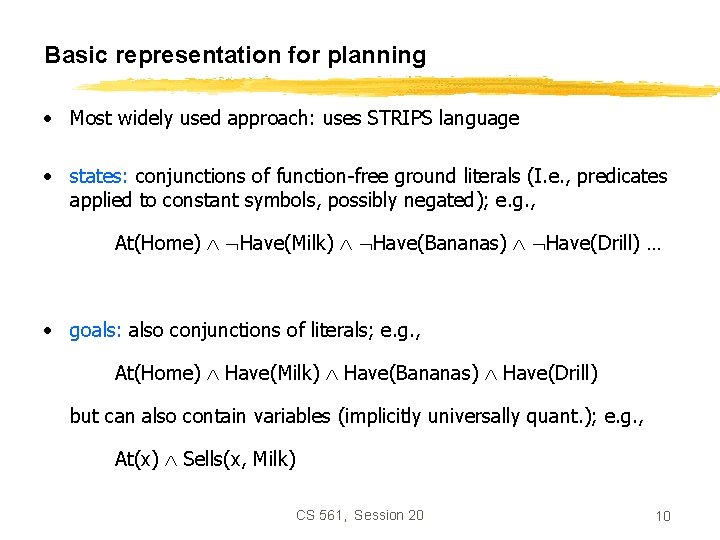 Basic representation for planning

• Most widely used approach: uses STRIPS language

• states: conjunctions of function-free ground literals (I.e., predicates applied to constant symbols, possibly negated); e.g.,

At(Home) $\wedge$ $\neg$Have(Milk) $\wedge$ $\neg$Have(Bananas) $\wedge$ $\neg$Have(Drill) …

• goals: also conjunctions of literals; e.g.,

At(Home) $\wedge$ Have(Milk) $\wedge$ Have(Bananas) $\wedge$ Have(Drill)

but can also contain variables (implicitly universally quant.); e.g.,

At(x) $\wedge$ Sells(x, Milk)

CS 561, Session 20

10